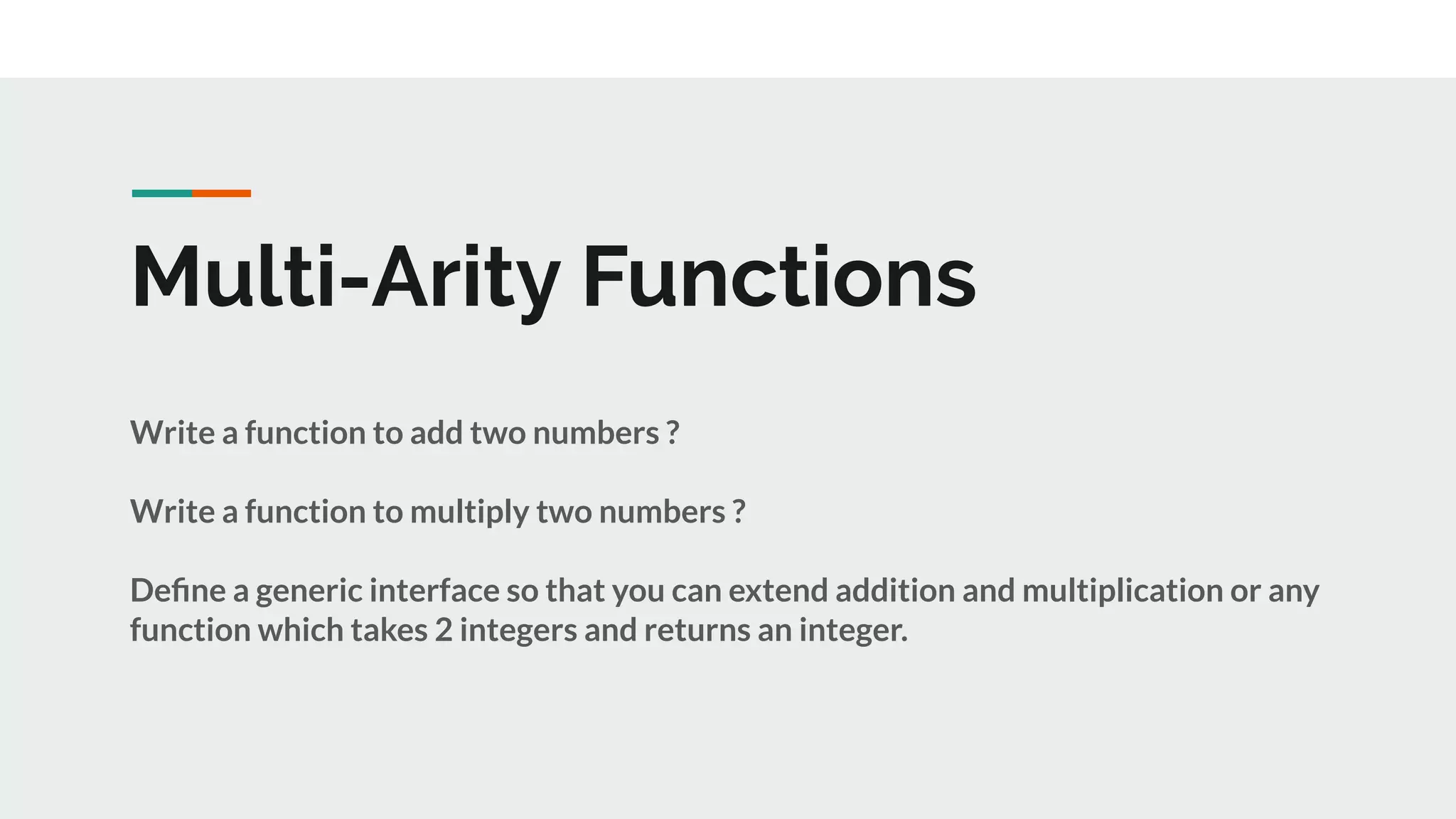 Multi-Arity Functions

Write a function to add two numbers ?

Write a function to multiply two numbers ?

Define a generic interface so that you can extend addition and multiplication or any function which takes 2 integers and returns an integer.